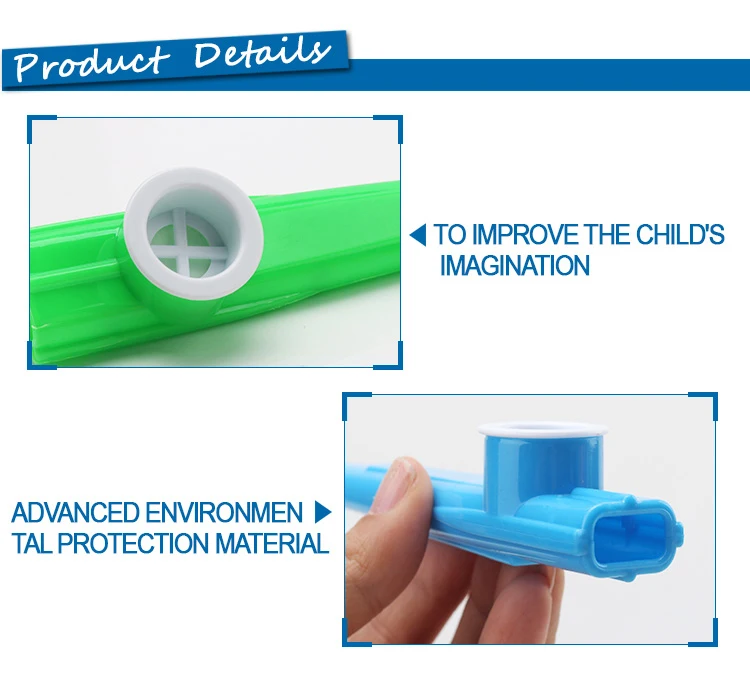 Product Details

TO IMPROVE THE CHILD'S IMAGINATION

ADVANCED ENVIRONMEN TAL PROTECTION MATERIAL